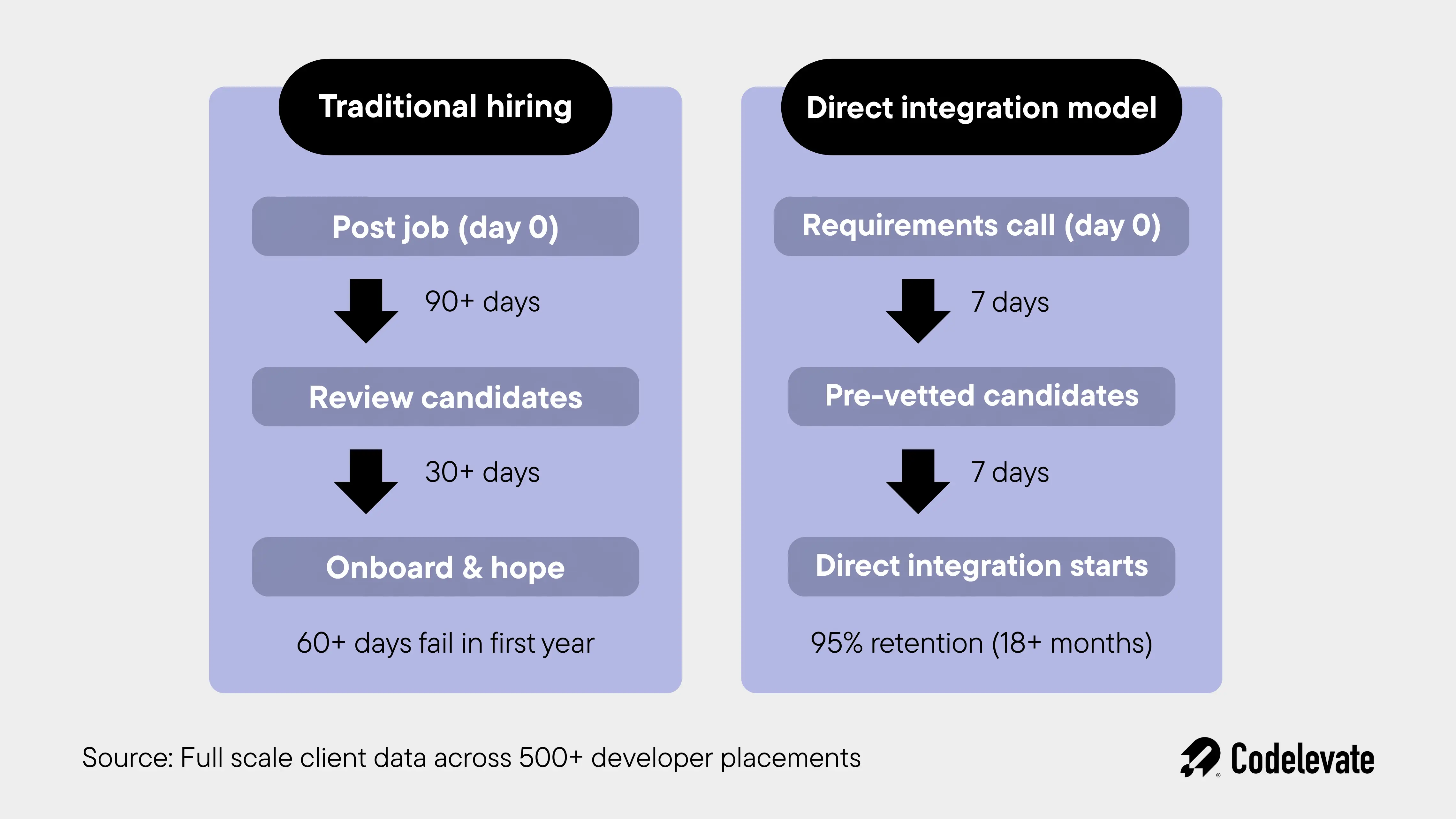 Traditional hiring

Post job (day 0)

90+ days

Review candidates

30+ days

Onboard & hope

60+ days fail in first year

Direct integration model

Requirements call (day 0)

7 days

Pre-vetted candidates

7 days

Direct integration starts

95% retention (18+ months)

Source: Full scale client data across 500+ developer placements

Codelevate